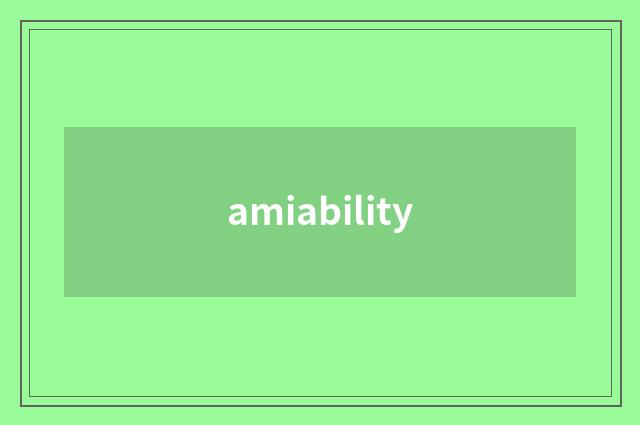 amiability